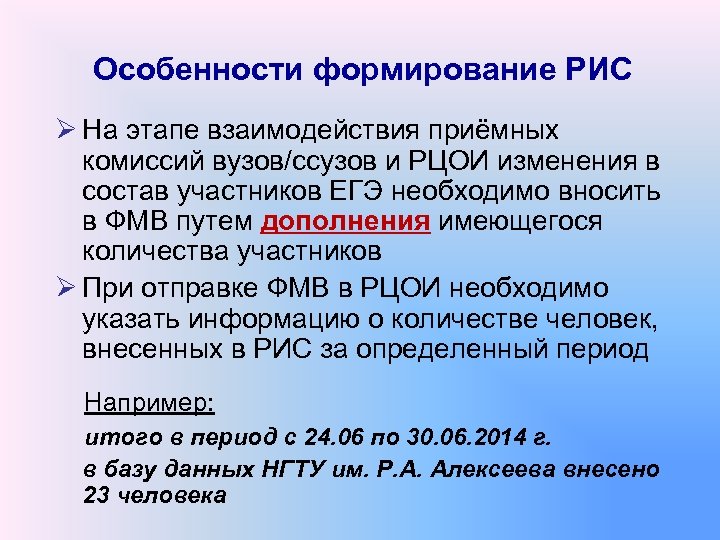 Особенности формирование РИС

➢ На этапе взаимодействия приёмных комиссий вузов/ссузов и РЦОИ изменения в состав участников ЕГЭ необходимо вносить в ФМВ путем дополнения имеющегося количества участников

➢ При отправке ФМВ в РЦОИ необходимо указать информацию о количестве человек, внесенных в РИС за определенный период

Например:

итого в период с 24.06 по 30.06.2014 г.

в базу данных НГТУ им. Р.А. Алексеева внесено 23 человека